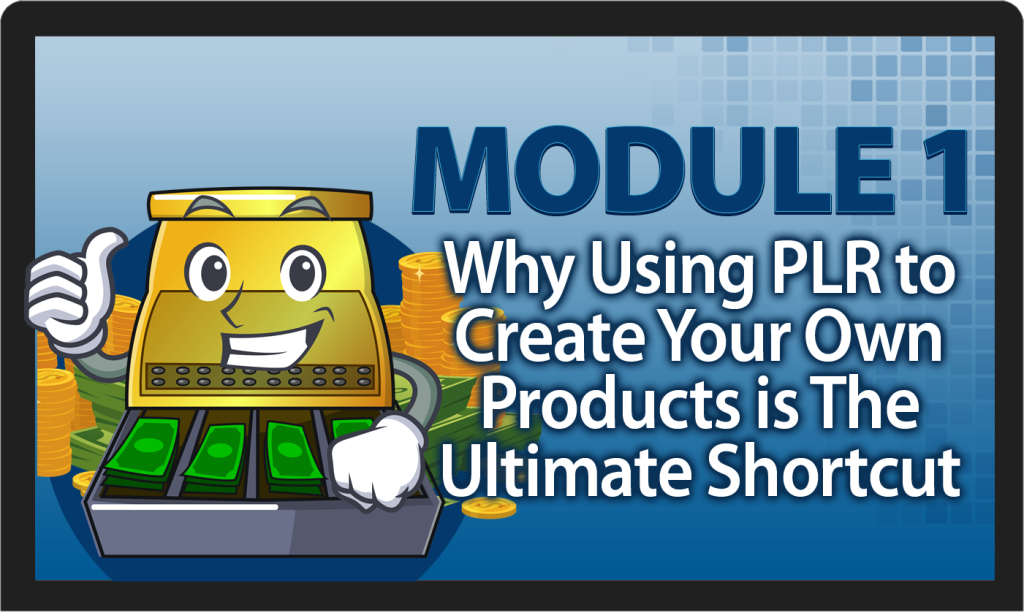 MODULE 1

Why Using PLR to Create Your Own Products is The Ultimate Shortcut